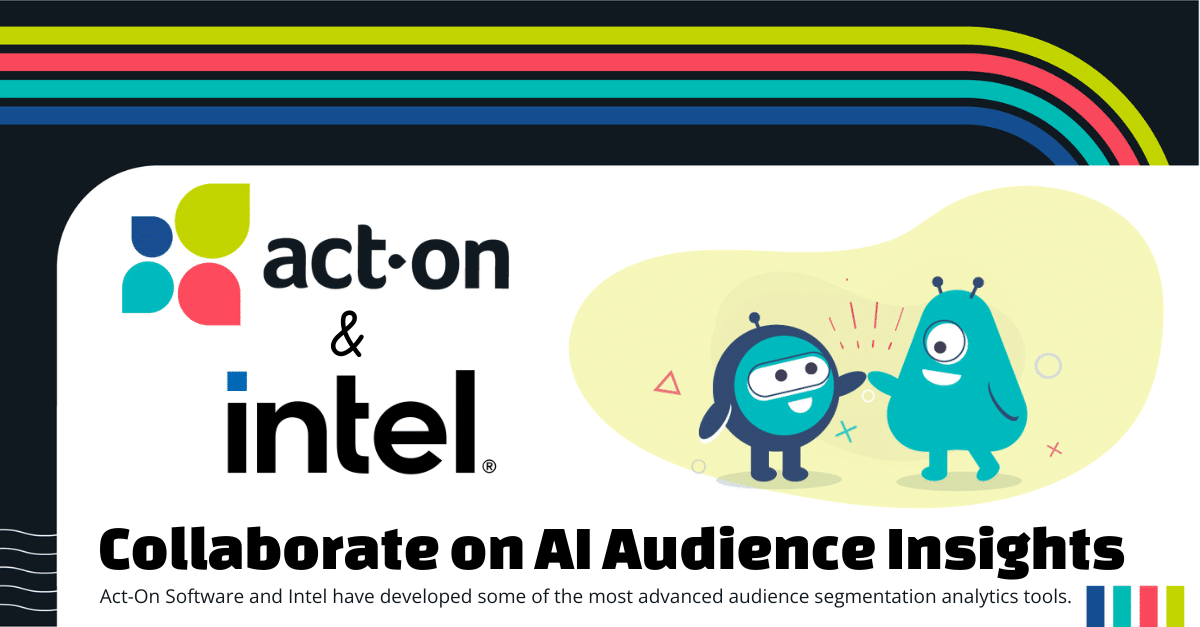 act·on

&

intel®

Collaborate on AI Audience Insights

Act-On Software and Intel have developed some of the most advanced audience segmentation analytics tools.